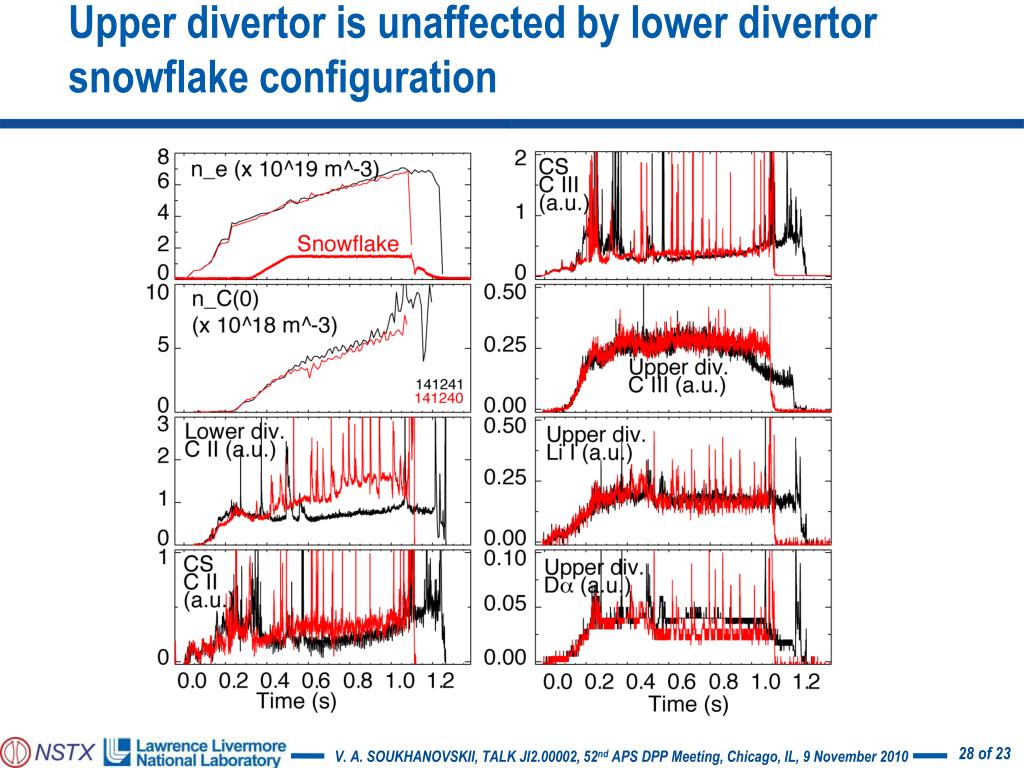 Upper divertor is unaffected by lower divertor snowflake configuration

8
6
4
2
0
n_e (x 10^19 m^-3)
Snowflake

10
5
0
n_C(0)
(x 10^18 m^-3)
141241
141240

3
2
1
0
Lower div.
C II (a.u.)

1
0
CS
C II
(a.u.)

0.0 0.2 0.4 0.6 0.8 1.0 1.2
Time (s)

2
1
0
CS
C III
(a.u.)

0.50
0.25
0.00
Upper div.
C III (a.u.)

0.50
0.25
0.00
Upper div.
Li I (a.u.)

0.10
0.05
0.00
Upper div.
D$\alpha$ (a.u.)

0.0 0.2 0.4 0.6 0.8 1.0 1.2
Time (s)

NSTX Lawrence Livermore National Laboratory

V. A. SOUKHANOVSKII, TALK JI2.00002, 52$^{nd}$ APS DPP Meeting, Chicago, IL, 9 November 2010

28 of 23